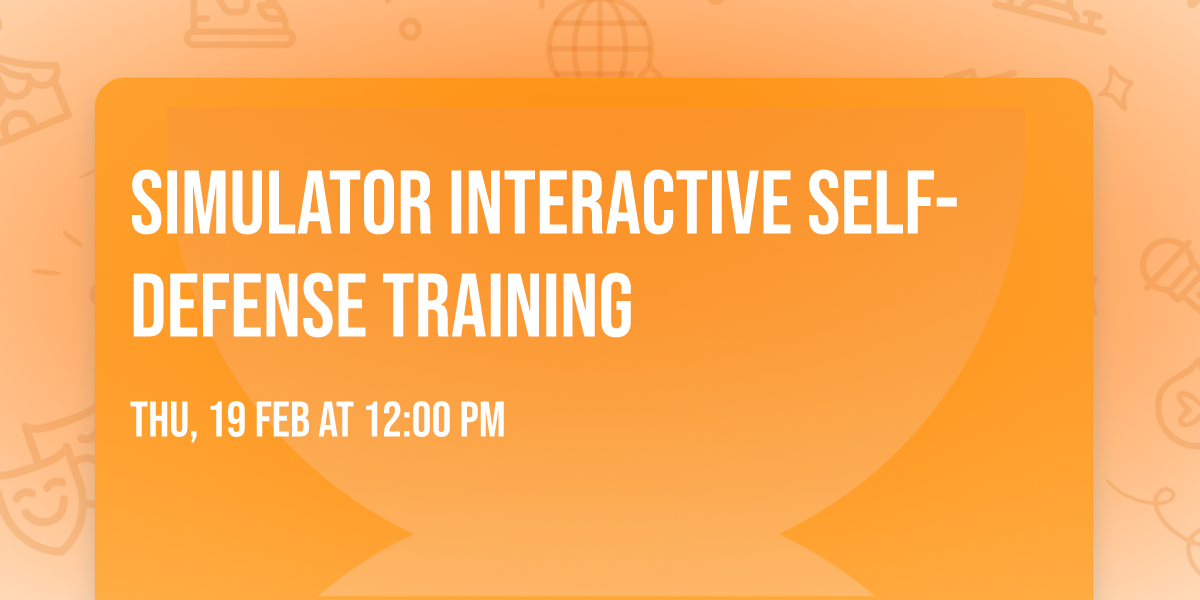 SIMULATOR INTERACTIVE SELF-DEFENSE TRAINING

THU, 19 FEB AT 12:00 PM